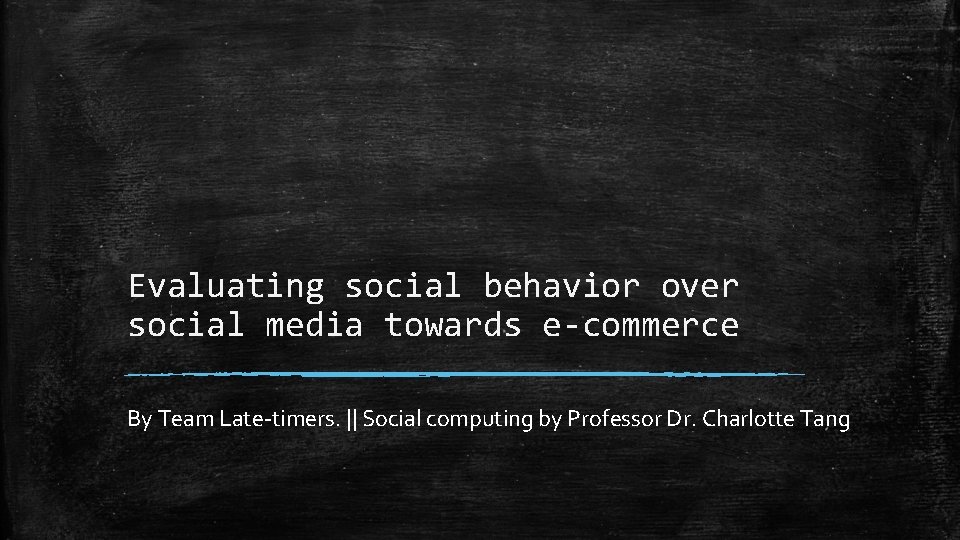 Evaluating social behavior over social media towards e-commerce

By Team Late-timers. || Social computing by Professor Dr. Charlotte Tang